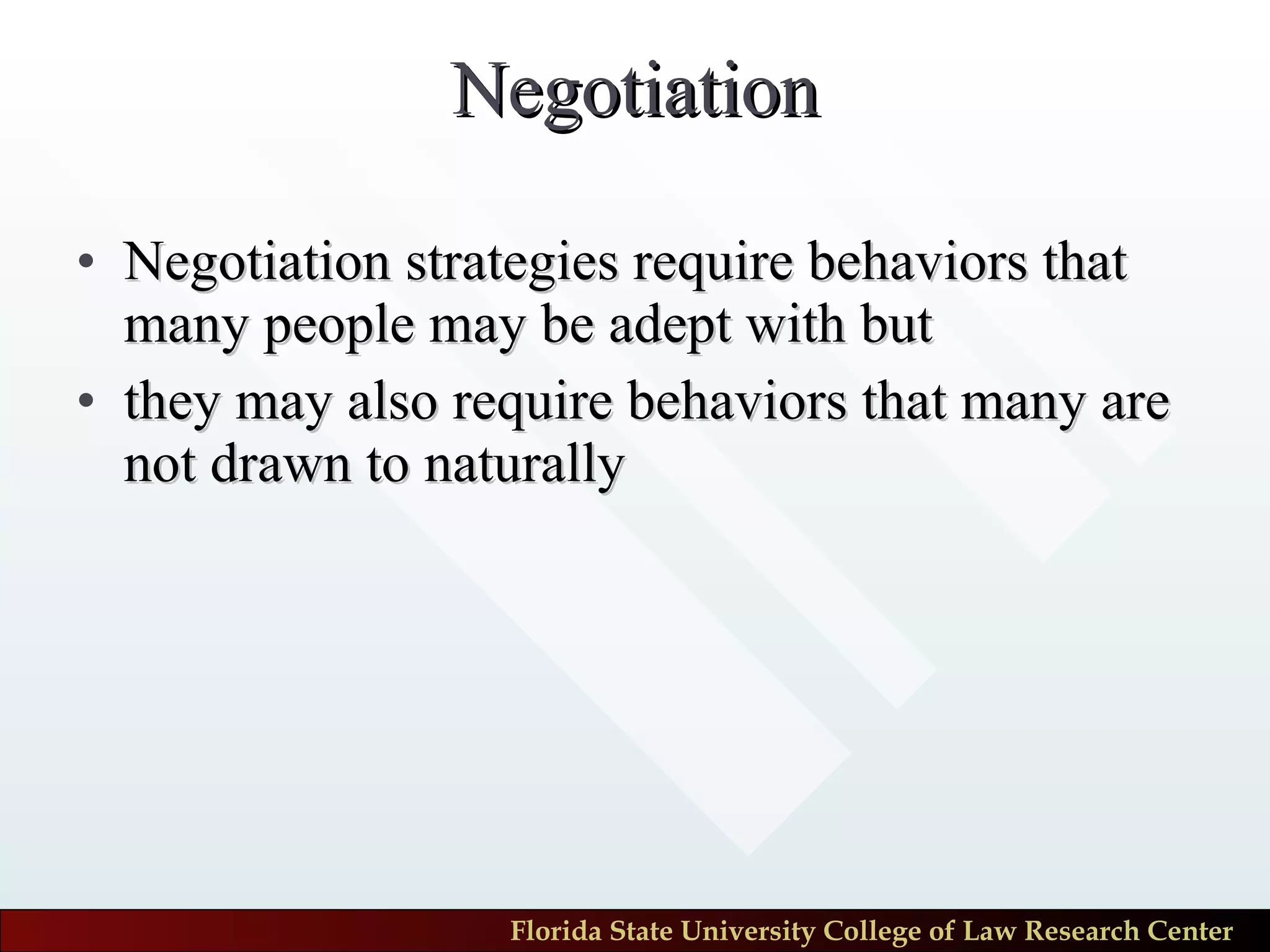 Negotiation

• Negotiation strategies require behaviors that many people may be adept with but
• they may also require behaviors that many are not drawn to naturally

Florida State University College of Law Research Center